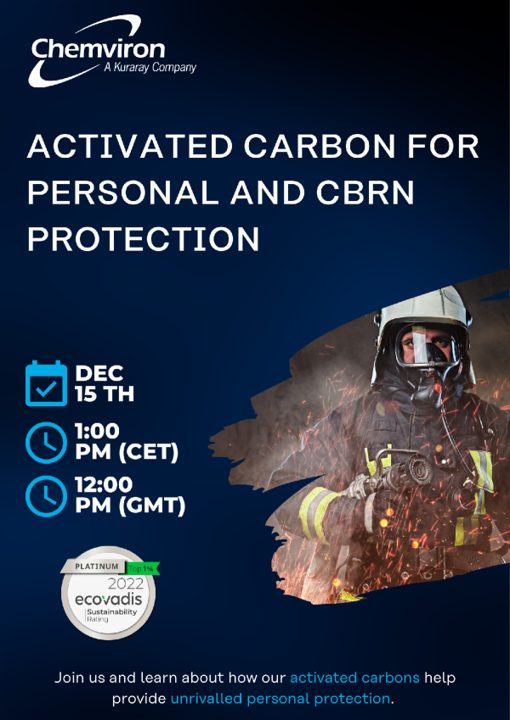 Chemviron
A Kuraray Company

ACTIVATED CARBON FOR PERSONAL AND CBRN PROTECTION

DEC 15 TH

1:00 PM (CET)

12:00 PM (GMT)

PLATINUM Top 1%
2022
ecovadis
Sustainability Rating

Join us and learn about how our activated carbons help provide unrivalled personal protection.